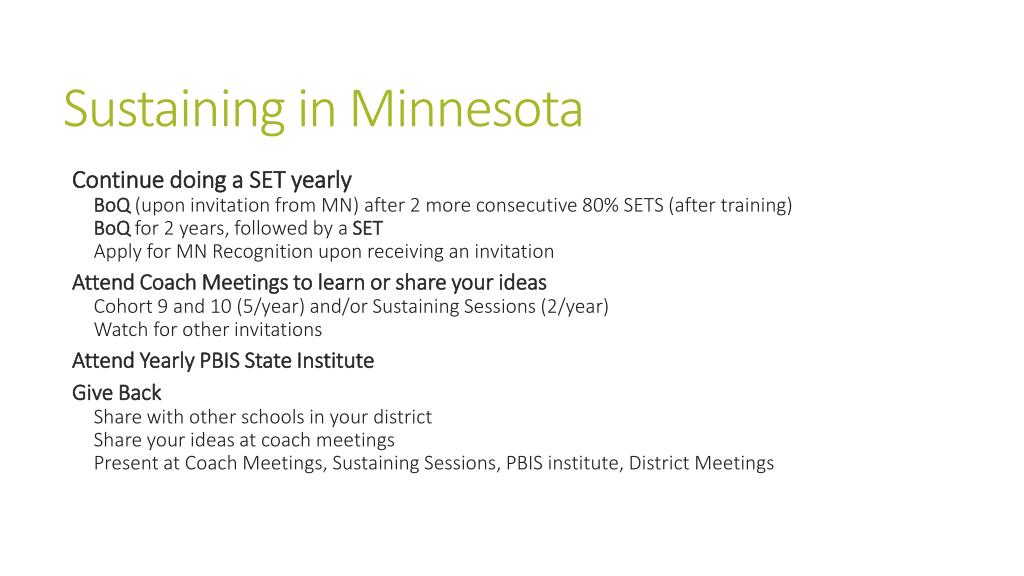 Sustaining in Minnesota

Continue doing a SET yearly

BoQ (upon invitation from MN) after 2 more consecutive 80% SETS (after training)

BoQ for 2 years, followed by a SET

Apply for MN Recognition upon receiving an invitation

Attend Coach Meetings to learn or share your ideas

Cohort 9 and 10 (5/year) and/or Sustaining Sessions (2/year)

Watch for other invitations

Attend Yearly PBIS State Institute

Give Back

Share with other schools in your district

Share your ideas at coach meetings

Present at Coach Meetings, Sustaining Sessions, PBIS institute, District Meetings